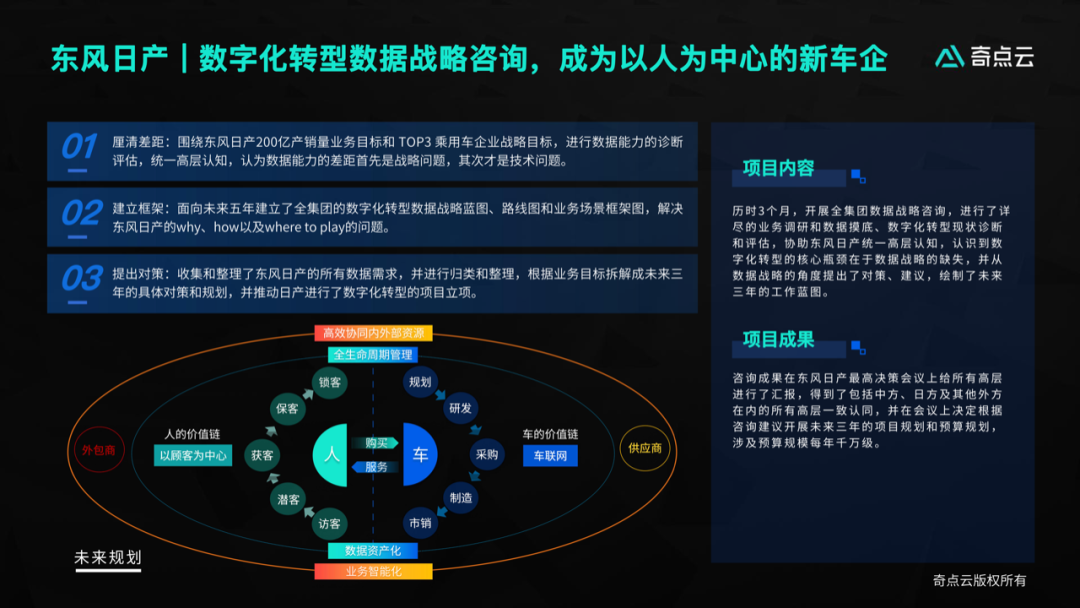 东风日产｜数字化转型数据战略咨询，成为以人为中心的新车企

奇点云

01 厘清差距：围绕东风日产200亿产销量业务目标和 TOP3 乘用车企业战略目标，进行数据能力的诊断评估，统一高层认知，认为数据能力的差距首先是战略问题，其次才是技术问题。

02 建立框架：面向未来五年建立了全集团的数字化转型数据战略蓝图、路线图和业务场景框架图，解决东风日产的why、how以及where to play的问题。

03 提出对策：收集和整理了东风日产的所有数据需求，并进行归类和整理，根据业务目标拆解成未来三年的具体对策和规划，并推动日产进行了数字化转型的项目立项。

高效协同内外部资源
全生命周期管理
外包商
人的价值链
以顾客为中心
锁客
保客
获客
潜客
访客
人
购买
服务
车
规划
研发
采购
制造
市销
车的价值链
车联网
供应商
数据资产化
业务智能化
未来规划

项目内容

历时3个月，开展全集团数据战略咨询，进行了详尽的业务调研和数据摸底、数字化转型现状诊断和评估，协助东风日产统一高层认知，认识到数字化转型的核心瓶颈在于数据战略的缺失，并从数据战略的角度提出了对策、建议，绘制了未来三年的工作蓝图。

项目成果

咨询成果在东风日产最高决策会议上给所有高层进行了汇报，得到了包括中方、日方及其他外方在内的所有高层一致认同，并在会议上决定根据咨询建议开展未来三年的项目规划和预算规划，涉及预算规模每年千万级。

奇点云版权所有